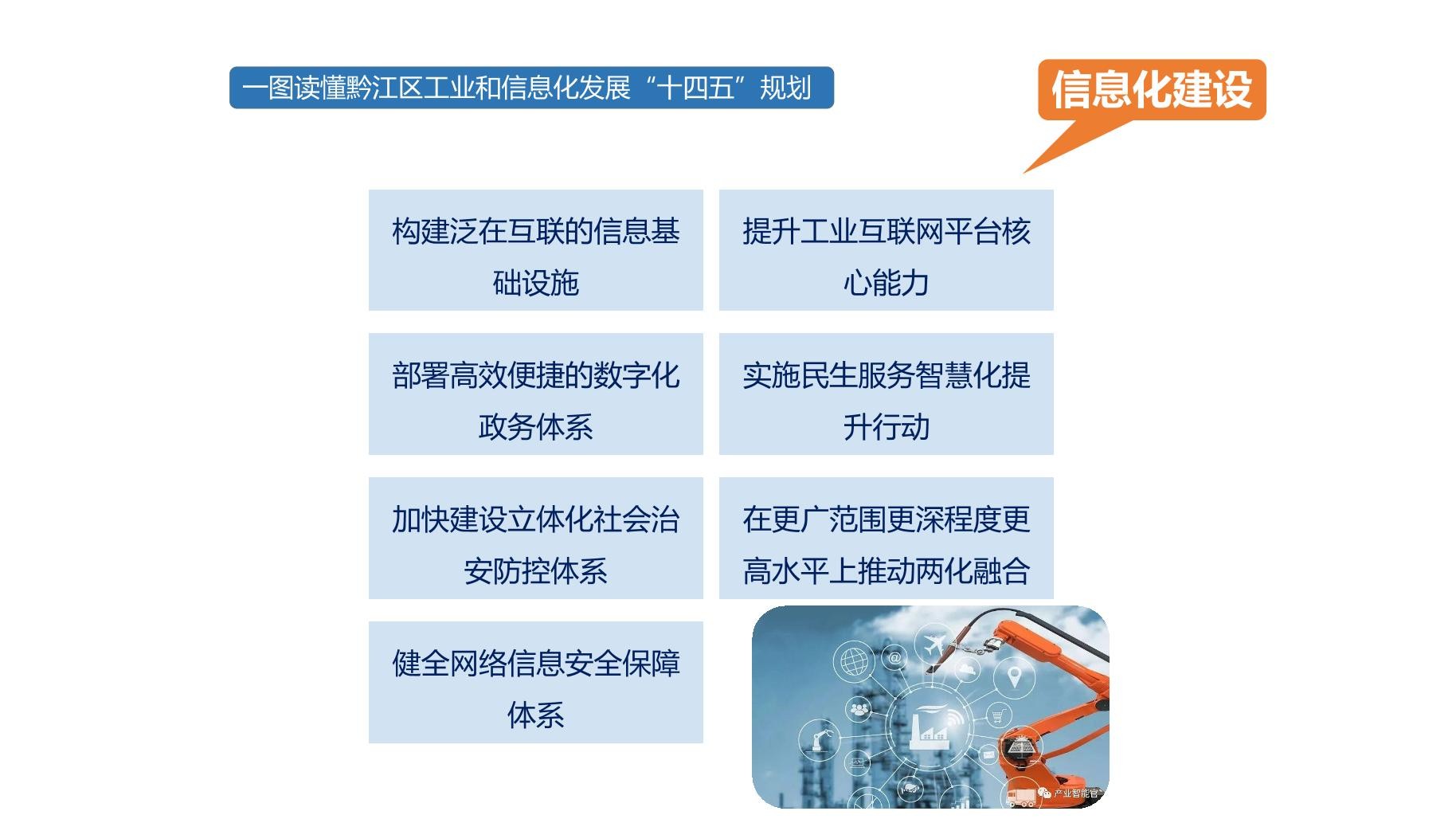 一图读懂黔江区工业和信息化发展“十四五”规划

信息化建设

构建泛在互联的信息基础设施

提升工业互联网平台核心能力

部署高效便捷的数字化政务体系

实施民生服务智慧化提升行动

加快建设立体化社会治安防控体系

在更广范围更深程度更高水平上推动两化融合

健全网络信息安全保障体系

产业智能官